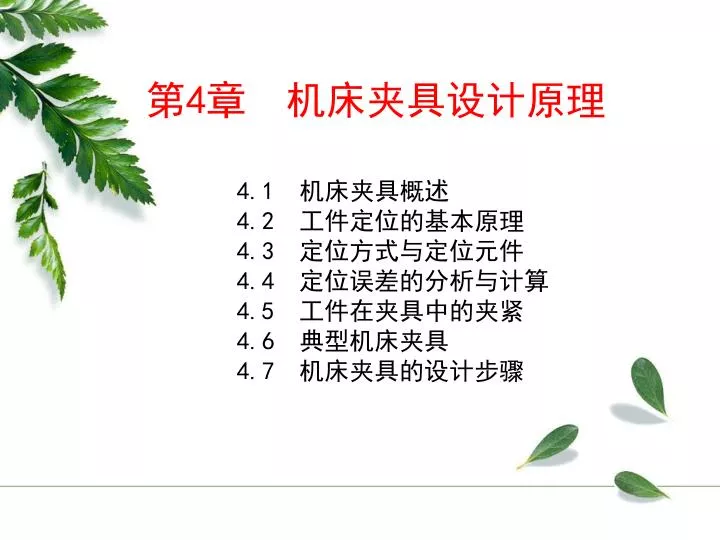 第4章　机床夹具设计原理

4.1　机床夹具概述
4.2　工件定位的基本原理
4.3　定位方式与定位元件
4.4　定位误差的分析与计算
4.5　工件在夹具中的夹紧
4.6　典型机床夹具
4.7　机床夹具的设计步骤